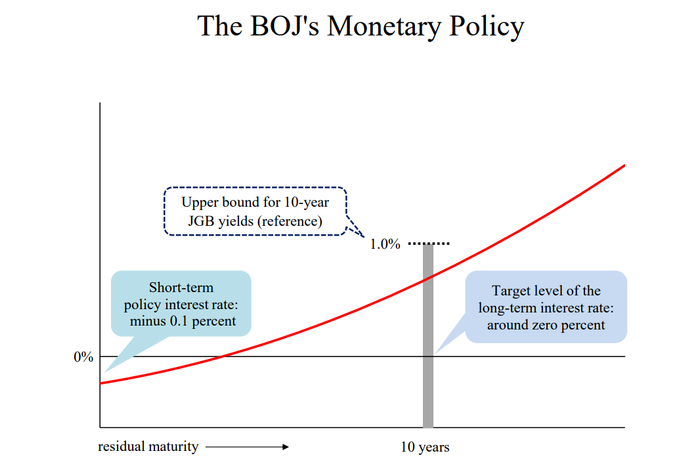 The BOJ's Monetary Policy

Upper bound for 10-year JGB yields (reference)

1.0%

Short-term policy interest rate: minus 0.1 percent

Target level of the long-term interest rate: around zero percent

0%

residual maturity

10 years